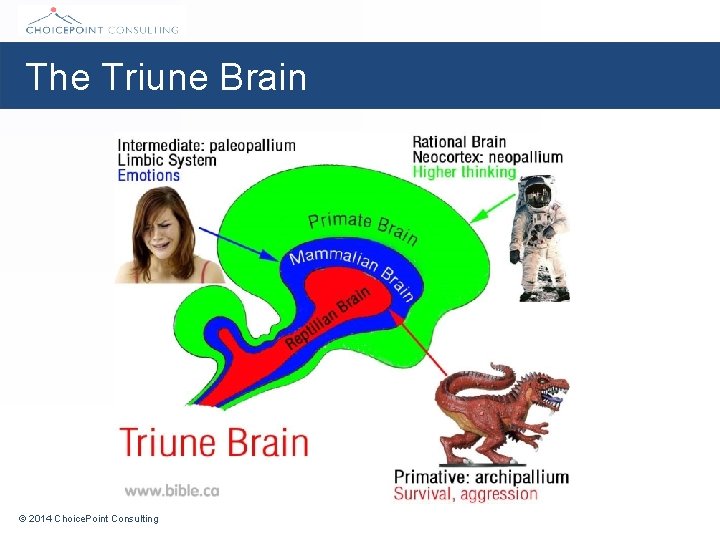 CHOICEPOINT CONSULTING

The Triune Brain

Intermediate: paleopallium
Limbic System
Emotions

Rational Brain
Neocortex: neopallium
Higher thinking

Primate Brain
Mammalian Brain
Reptilian Brain

Triune Brain

www.bible.ca

Primative: archipallium
Survival, aggression

© 2014 ChoicePoint Consulting